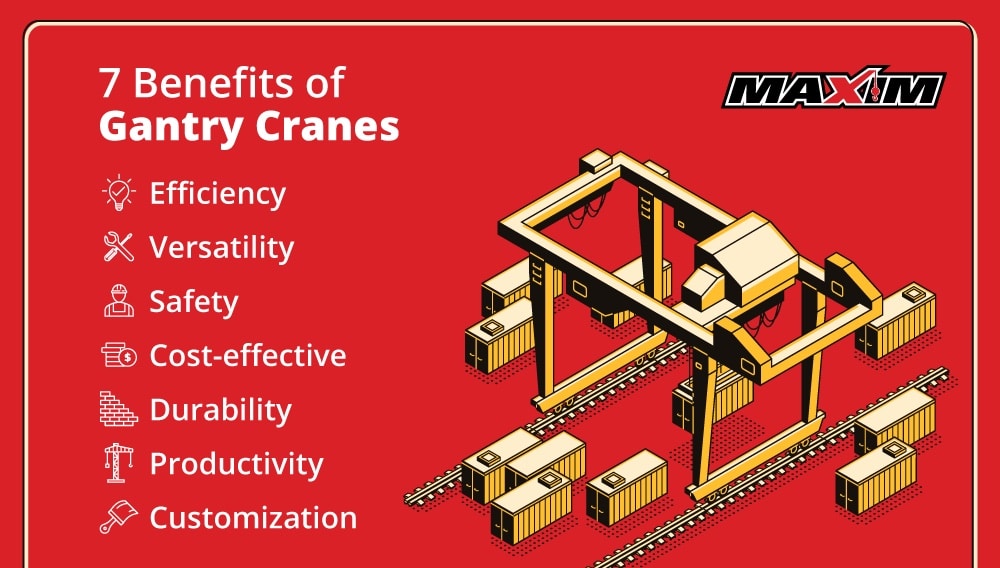 7 Benefits of
Gantry Cranes

MAXIM

Efficiency
Versatility
Safety
Cost-effective
Durability
Productivity
Customization